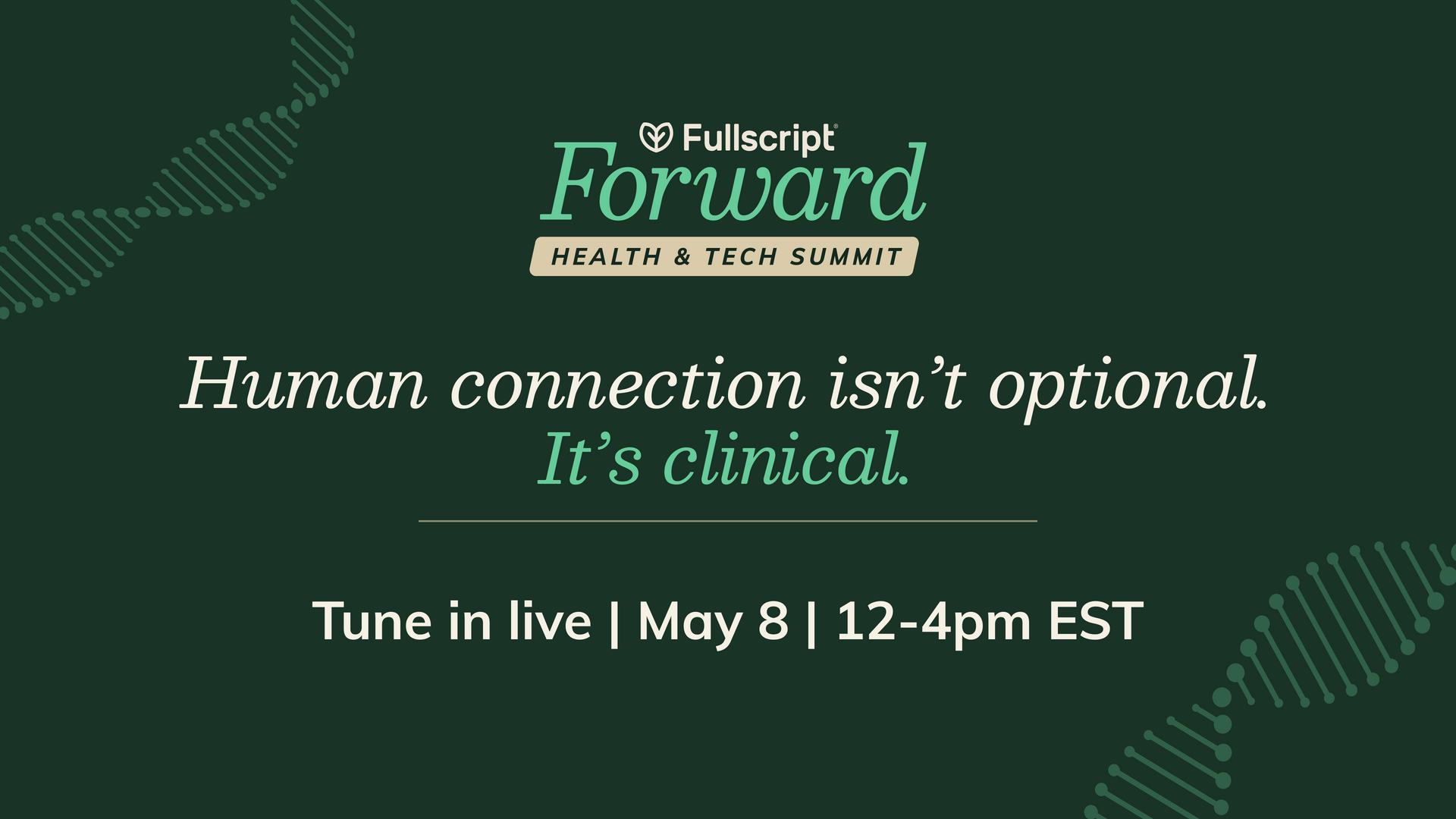 Fullscript®
Forward
HEALTH & TECH SUMMIT

Human connection isn't optional.
It's clinical.

Tune in live | May 8 | 12-4pm EST